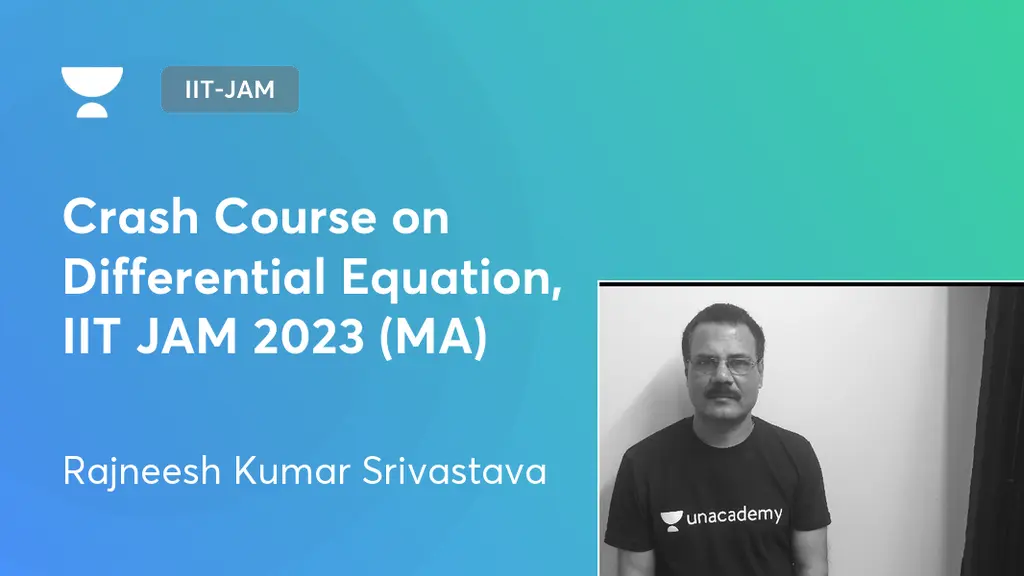 IIT-JAM

Crash Course on Differential Equation, IIT JAM 2023 (MA)

Rajneesh Kumar Srivastava

unacademy